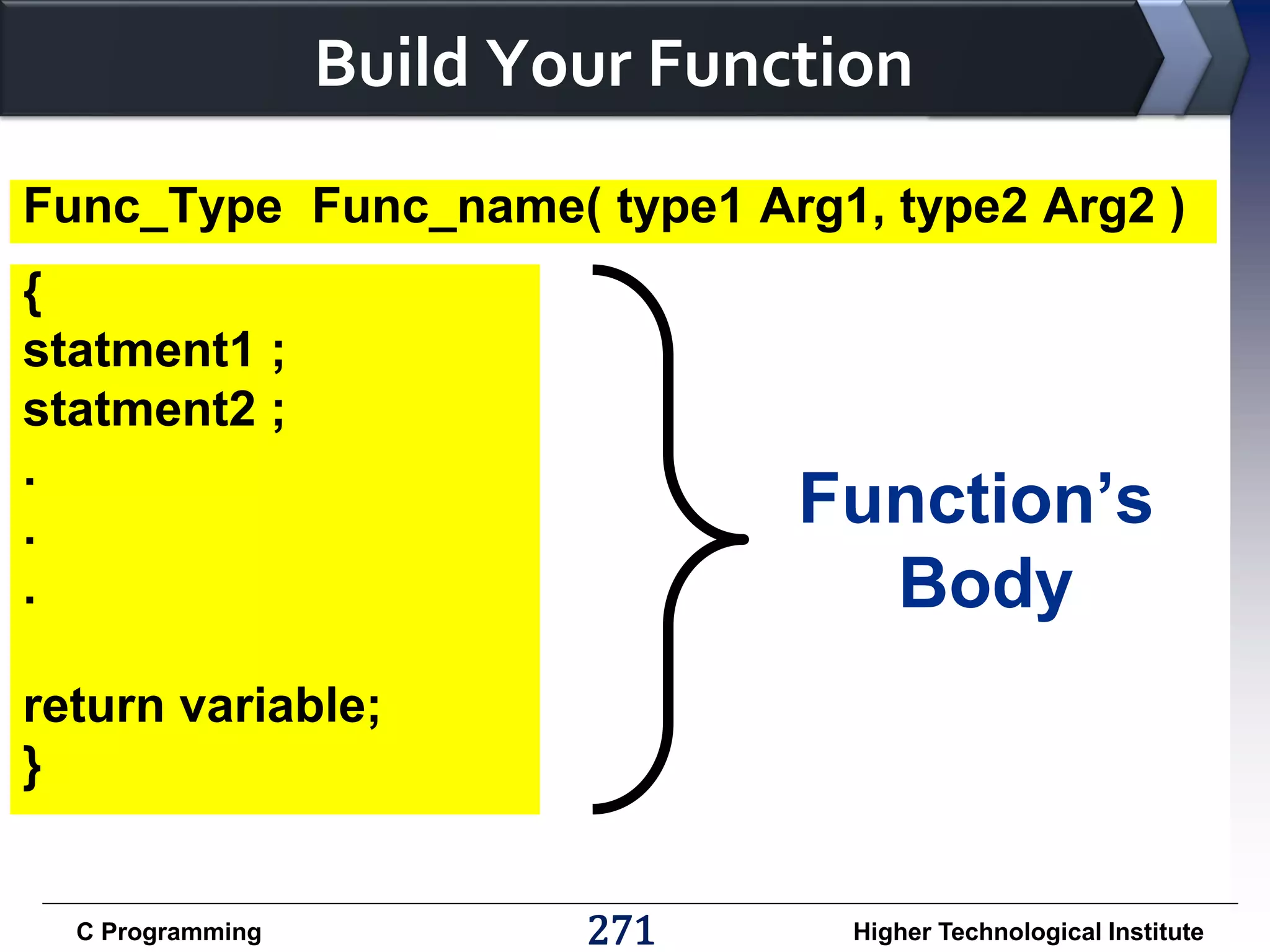 Build Your Function

Func_Type Func_name( type1 Arg1, type2 Arg2 )

{
statment1 ;
statment2 ;
.
.
.

return variable;
}

Function's Body

C Programming

271

Higher Technological Institute